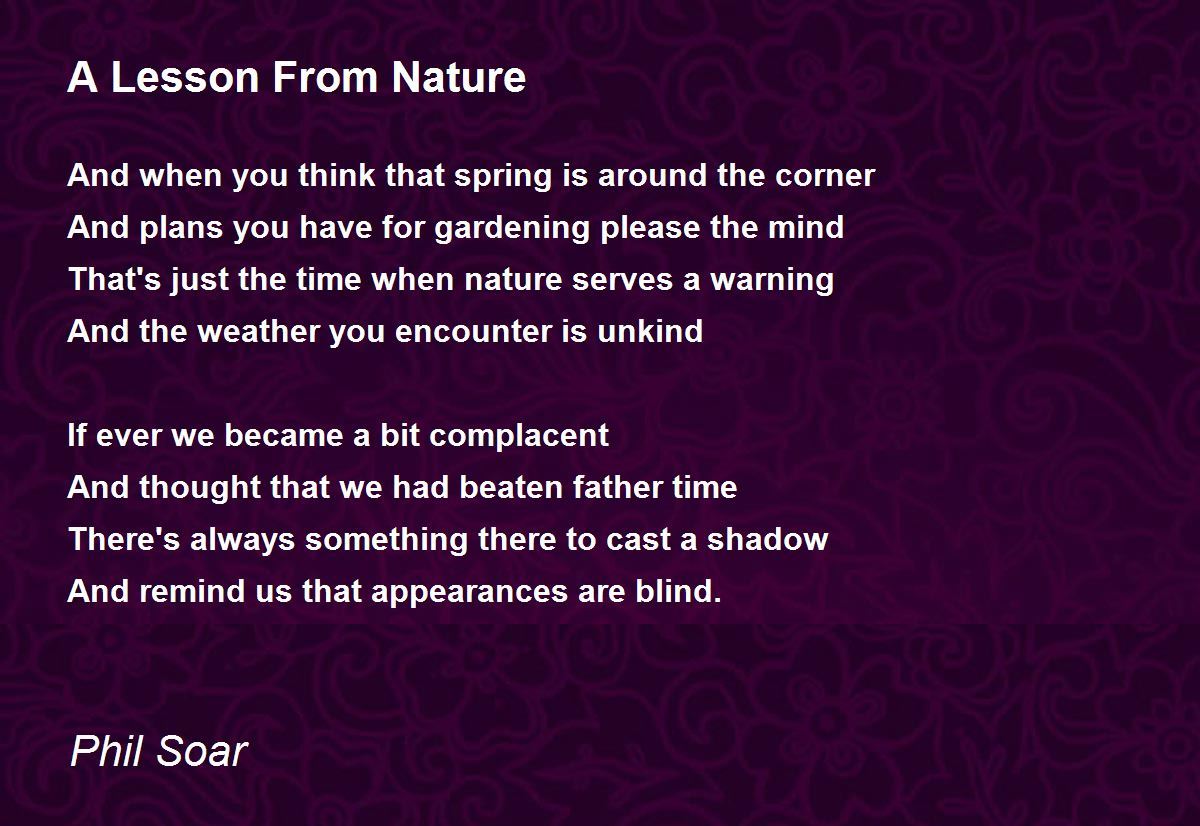 A Lesson From Nature

And when you think that spring is around the corner
And plans you have for gardening please the mind
That's just the time when nature serves a warning
And the weather you encounter is unkind

If ever we became a bit complacent
And thought that we had beaten father time
There's always something there to cast a shadow
And remind us that appearances are blind.

Phil Soar